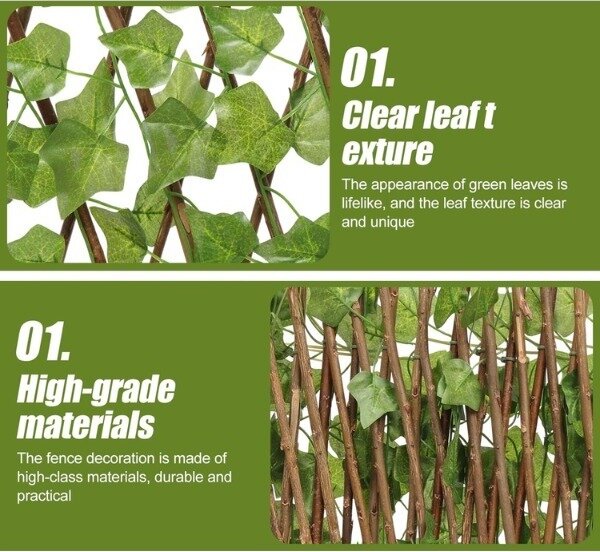 01.

Clear leaf t exture

The appearance of green leaves is lifelike, and the leaf texture is clear and unique

01.

High-grade materials

The fence decoration is made of high-class materials, durable and practical